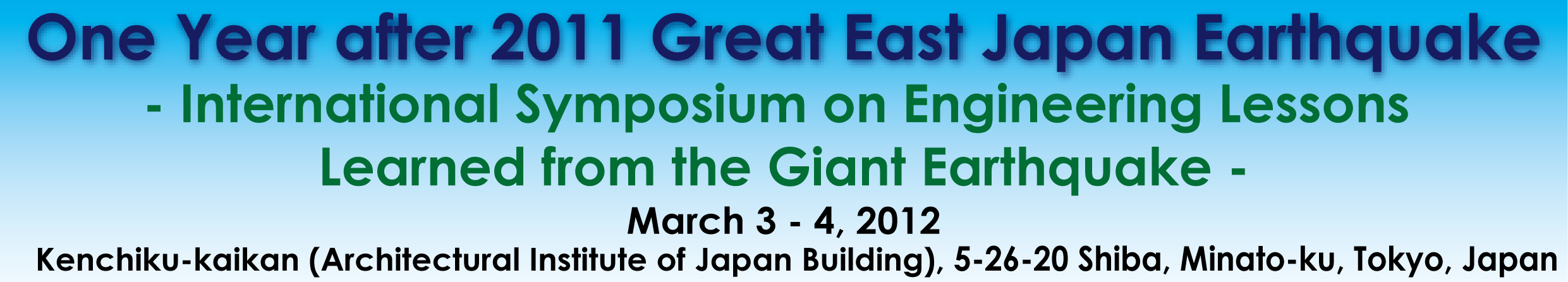 One Year after 2011 Great East Japan Earthquake

- International Symposium on Engineering Lessons Learned from the Giant Earthquake -

March 3 - 4, 2012

Kenchiku-kaikan (Architectural Institute of Japan Building), 5-26-20 Shiba, Minato-ku, Tokyo, Japan